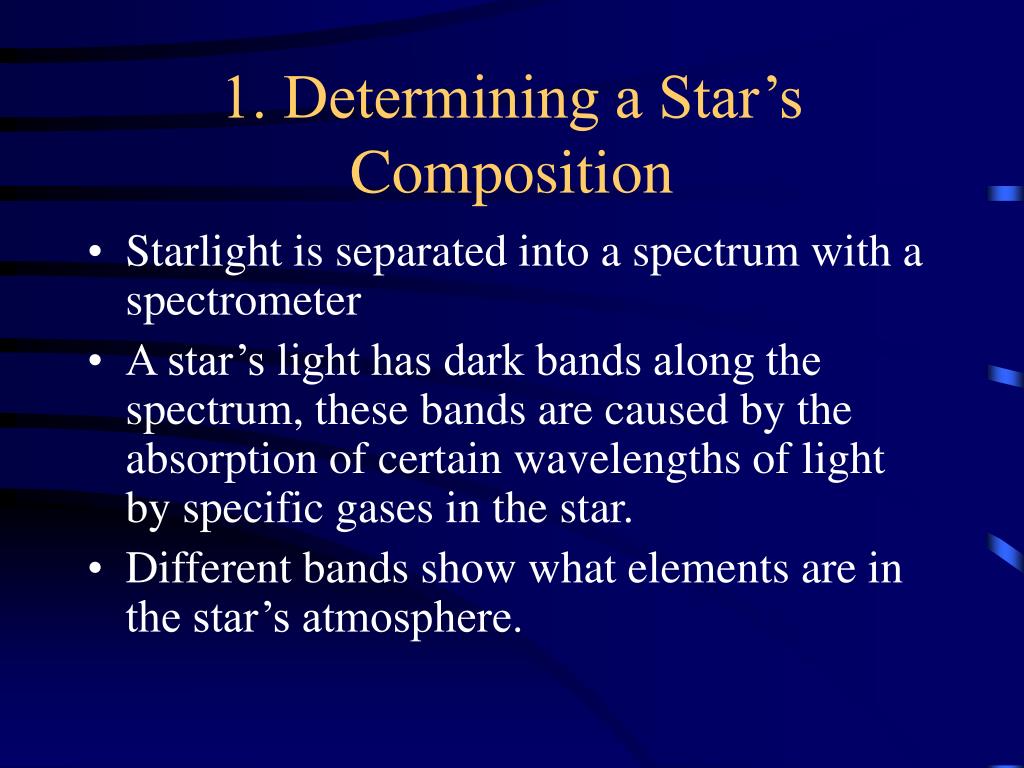 1. Determining a Star’s Composition

• Starlight is separated into a spectrum with a spectrometer

• A star’s light has dark bands along the spectrum, these bands are caused by the absorption of certain wavelengths of light by specific gases in the star.

• Different bands show what elements are in the star’s atmosphere.